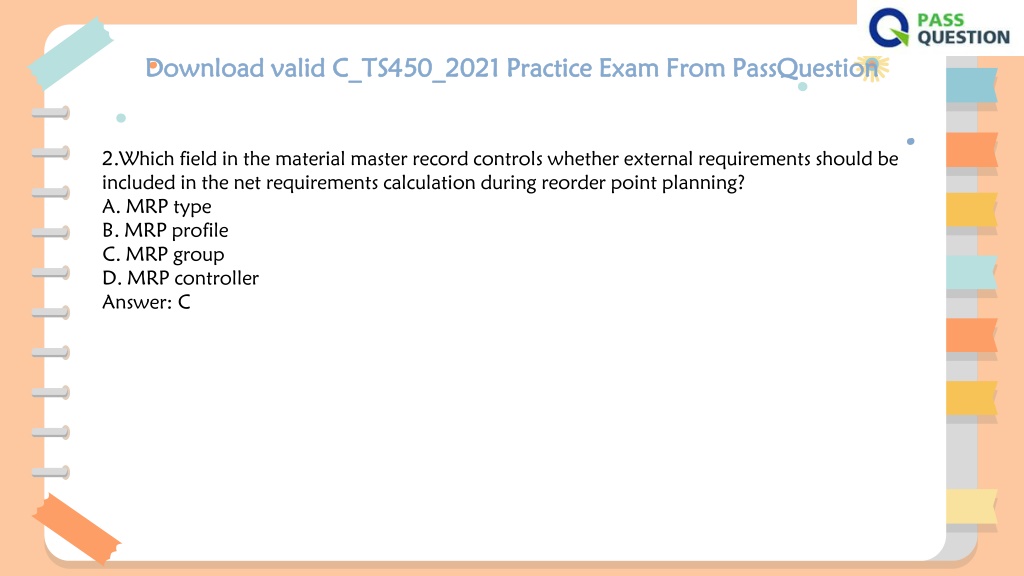 PASS QUESTION

Download valid C_TS450_2021 Practice Exam From PassQuestion

2.Which field in the material master record controls whether external requirements should be included in the net requirements calculation during reorder point planning?
A. MRP type
B. MRP profile
C. MRP group
D. MRP controller
Answer: C